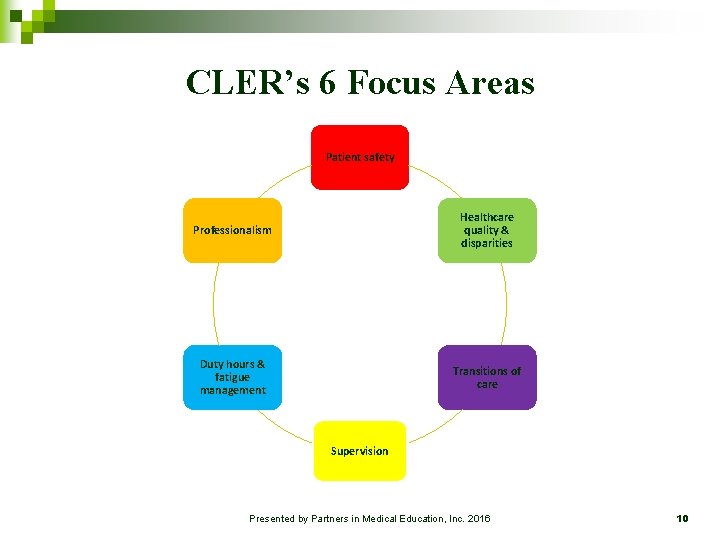 CLER's 6 Focus Areas

Patient safety

Healthcare quality & disparities

Transitions of care

Supervision

Duty hours & fatigue management

Professionalism

Presented by Partners in Medical Education, Inc. 2016

10